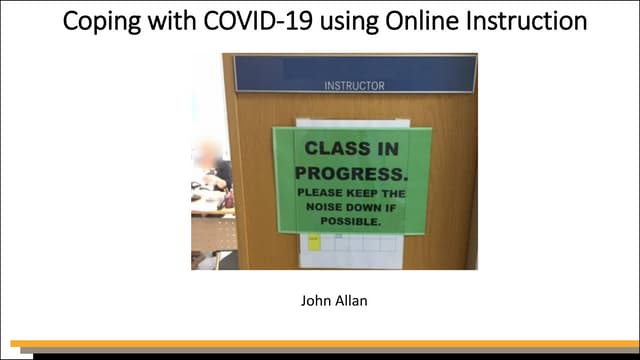 Coping with COVID-19 using Online Instruction

INSTRUCTOR

CLASS IN PROGRESS.
PLEASE KEEP THE NOISE DOWN IF POSSIBLE.

John Allan